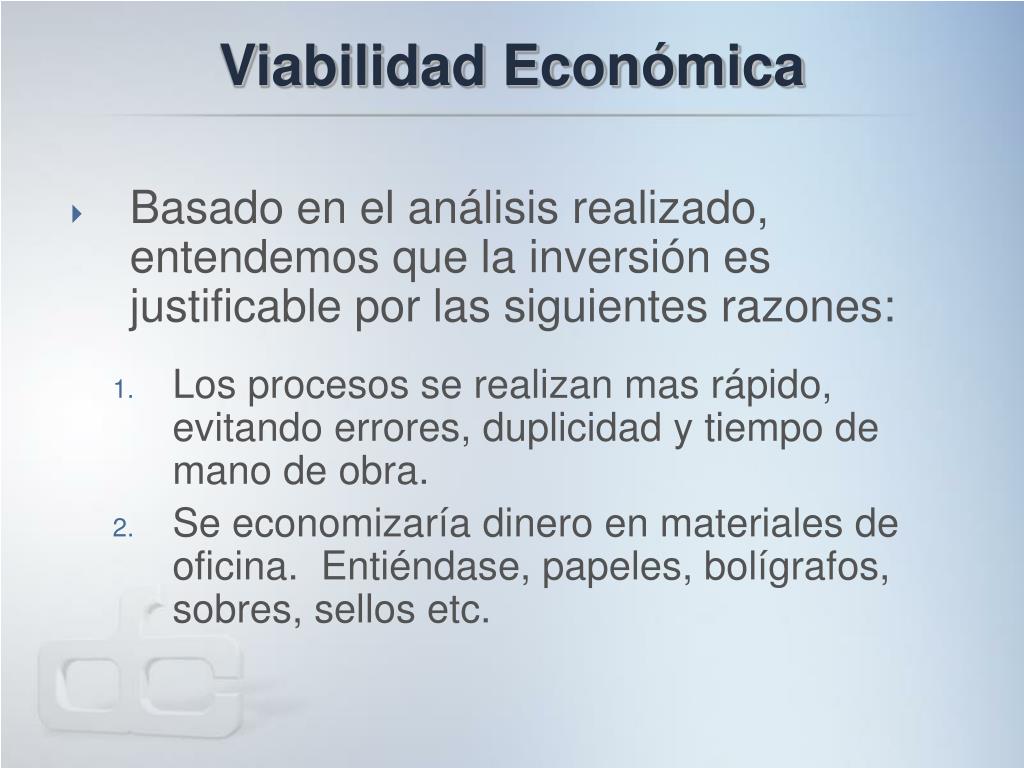 Viabilidad Económica

Basado en el análisis realizado, entendemos que la inversión es justificable por las siguientes razones:

1. Los procesos se realizan mas rápido, evitando errores, duplicidad y tiempo de mano de obra.
2. Se economizaría dinero en materiales de oficina.  Entiéndase, papeles, bolígrafos, sobres, sellos etc.